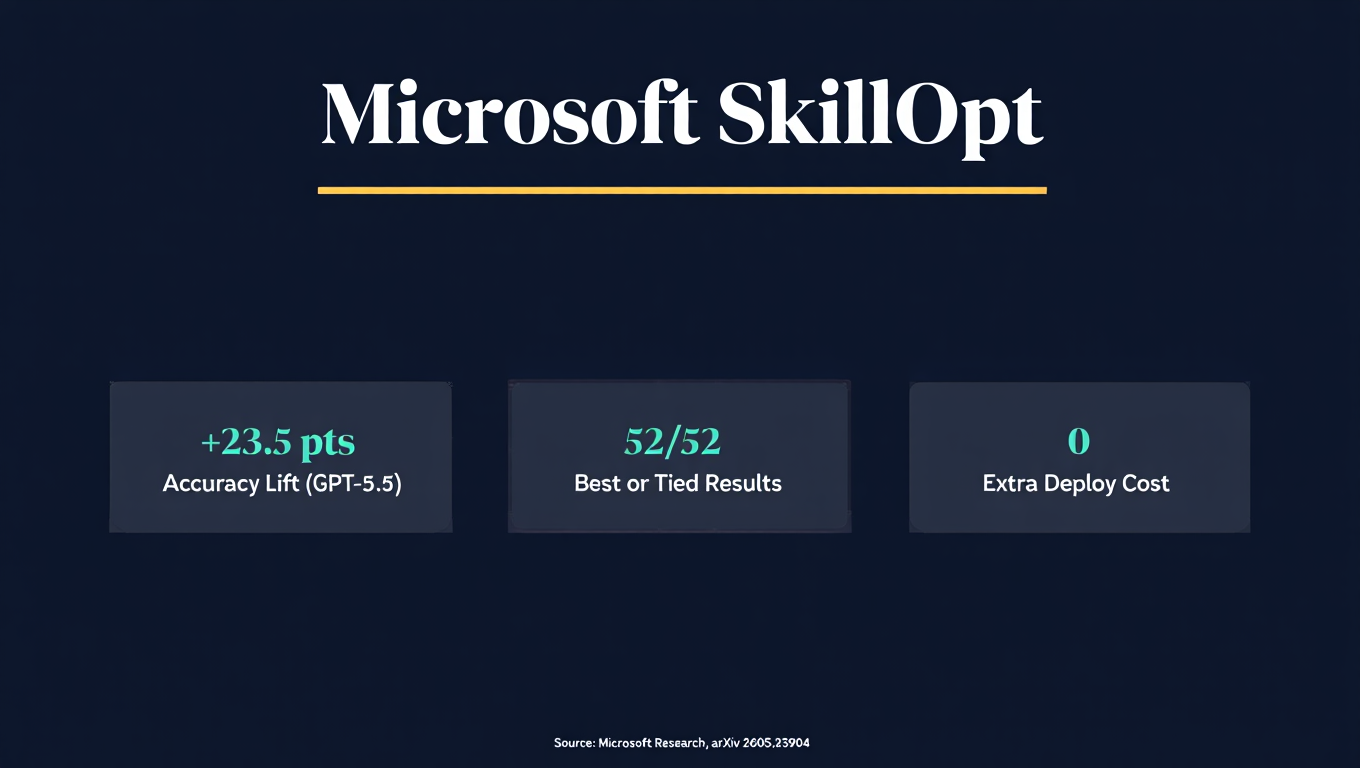 Microsoft SkillOpt

+23.5 pts
Accuracy Lift (GPT-5.5)

52/52
Best or Tied Results

0
Extra Deploy Cost

Source: Microsoft Research, arXiv 2605.23904